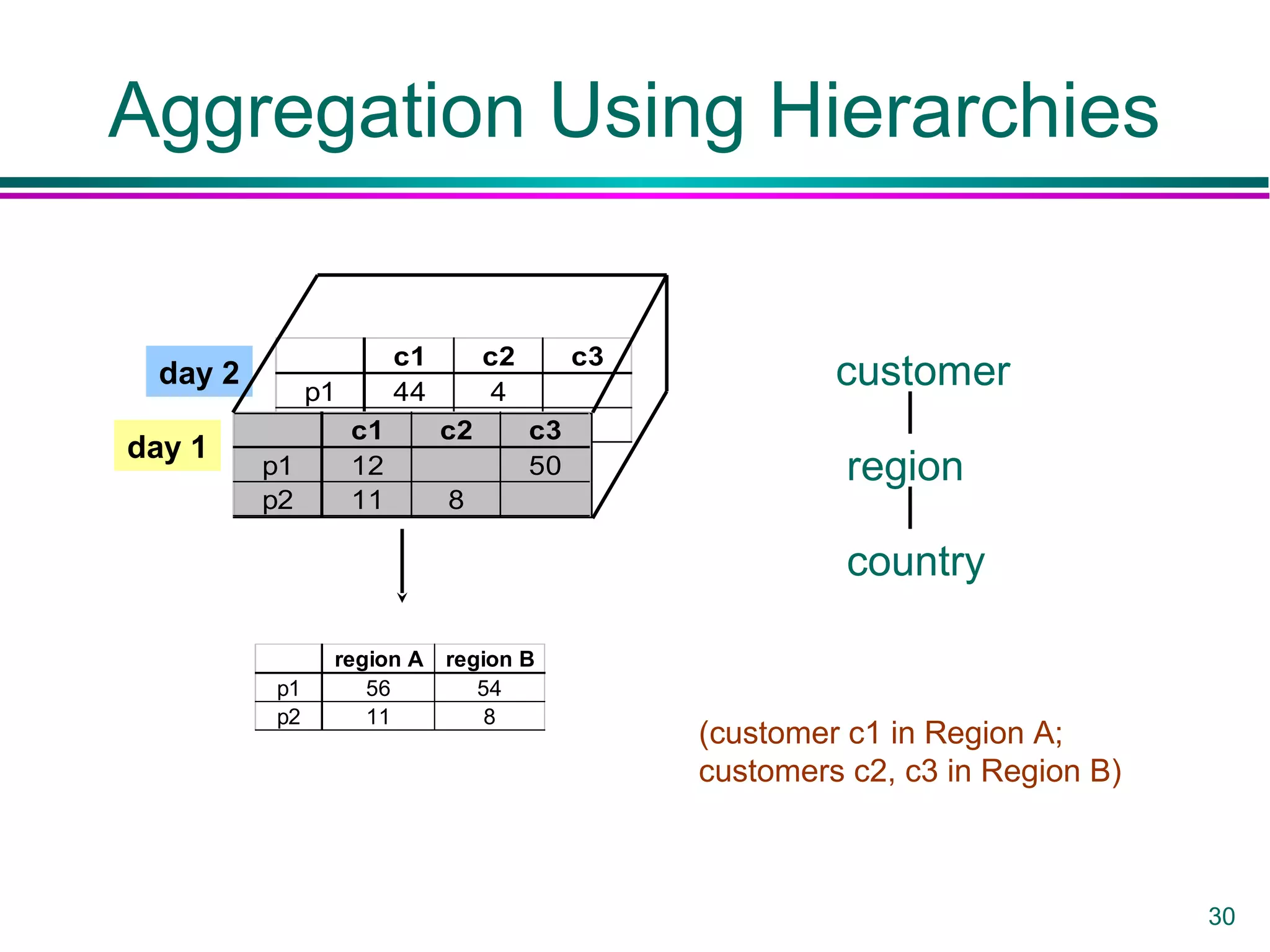 Aggregation Using Hierarchies

day 2

| | c1 | c2 | c3 |
|---|---|---|---|
| p1 | 44 | 4 | |

day 1

| | c1 | c2 | c3 |
|---|---|---|---|
| p1 | 12 | | 50 |
| p2 | 11 | 8 | |

| | region A | region B |
|---|---|---|
| p1 | 56 | 54 |
| p2 | 11 | 8 |

customer
region
country

(customer c1 in Region A; customers c2, c3 in Region B)

30